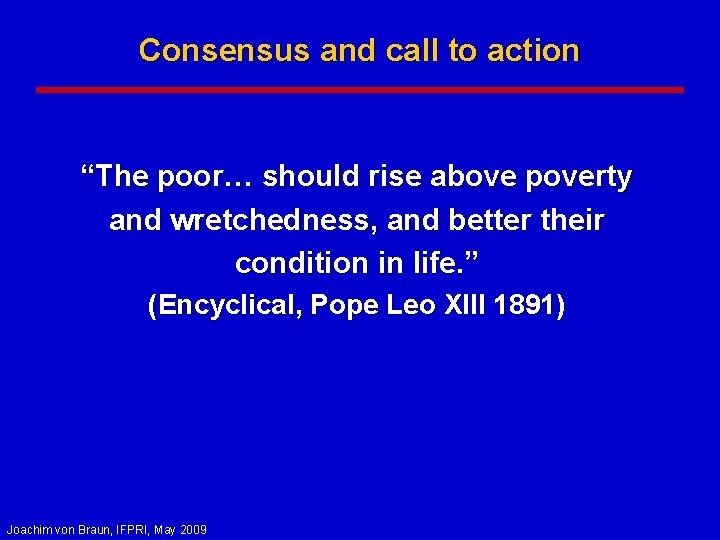 Consensus and call to action

“The poor… should rise above poverty and wretchedness, and better their condition in life.”
(Encyclical, Pope Leo XIII 1891)

Joachim von Braun, IFPRI, May 2009